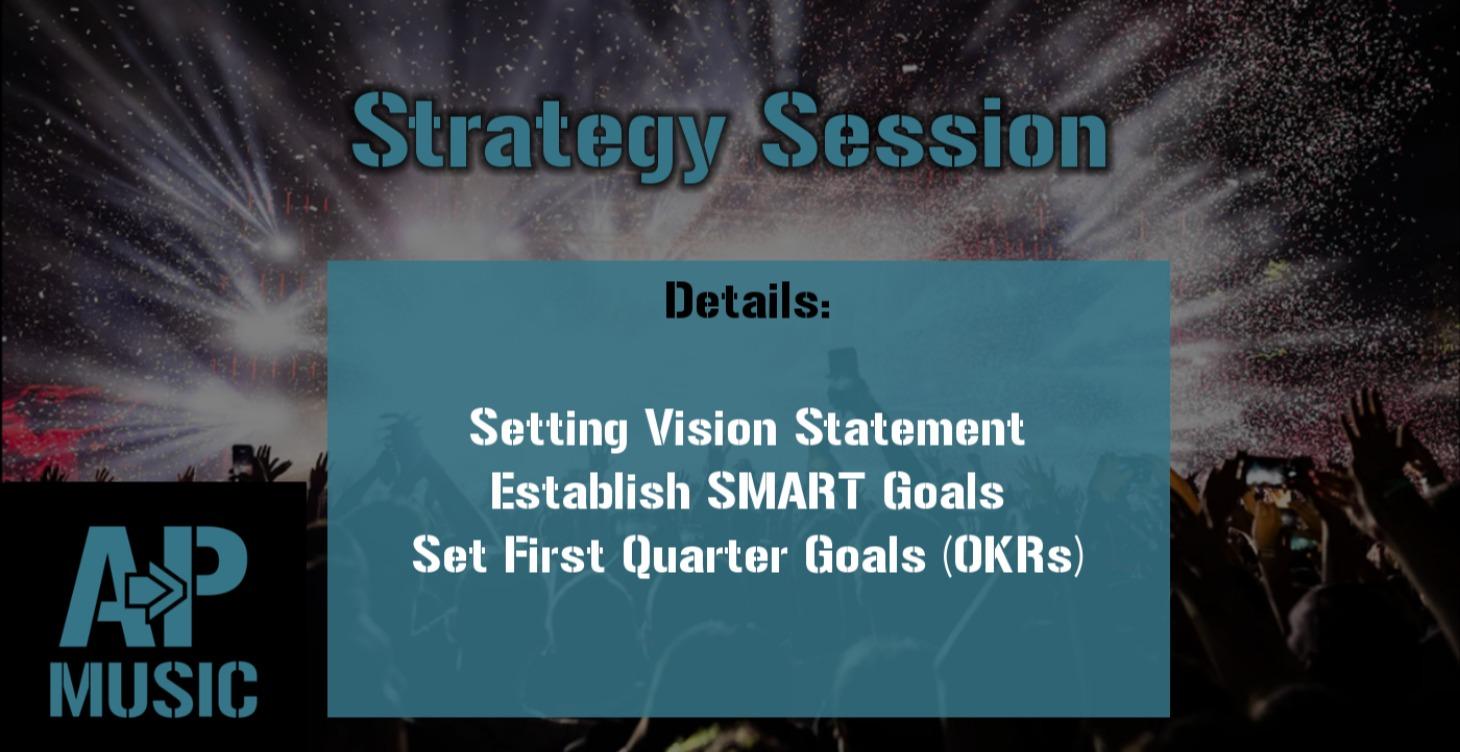 Strategy Session

Details:

Setting Vision Statement
Establish SMART Goals
Set First Quarter Goals (OKRs)

AP
MUSIC